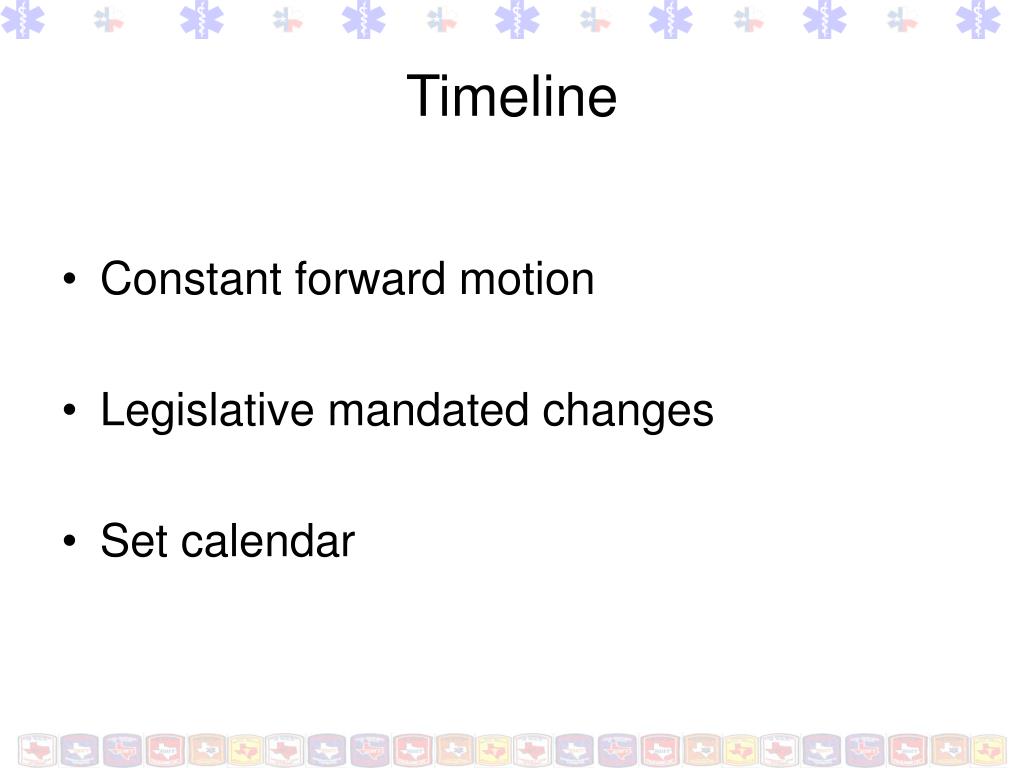 Timeline

• Constant forward motion

• Legislative mandated changes

• Set calendar